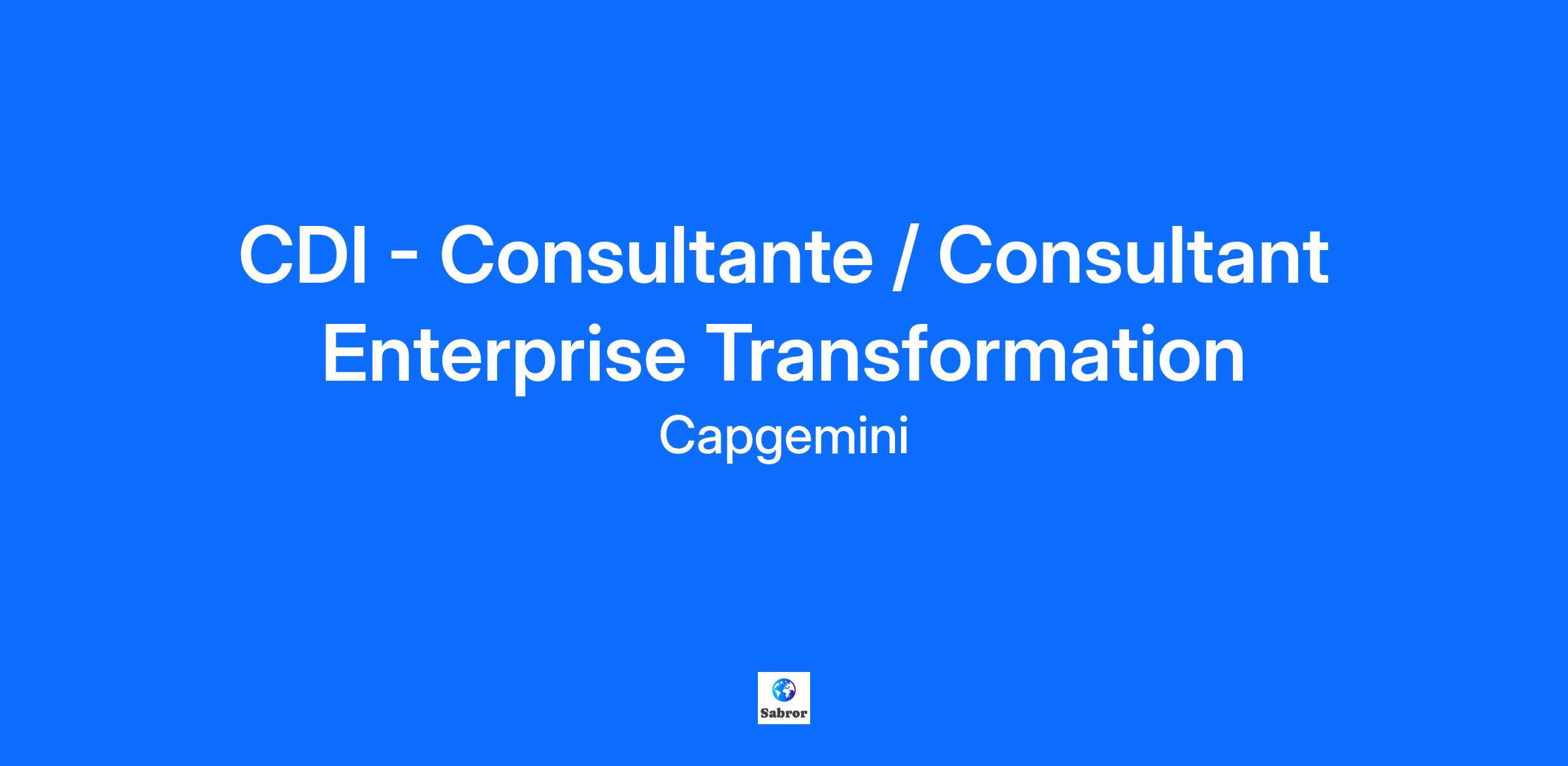 CDI - Consultante / Consultant Enterprise Transformation

Capgemini

Sabror